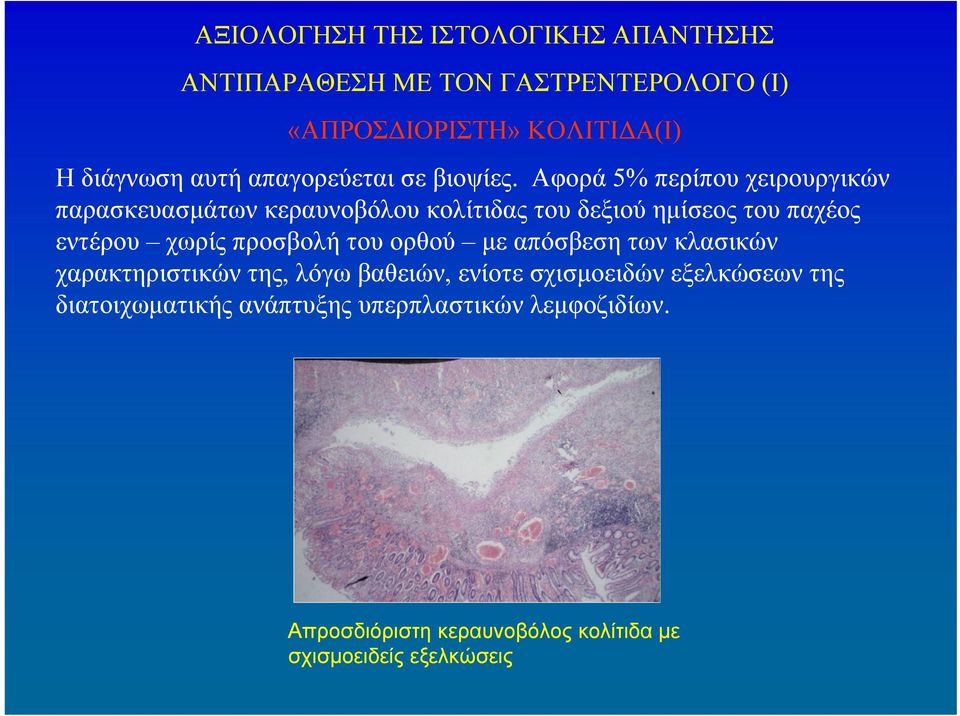 ΑΞΙΟΛΟΓΗΣΗ ΤΗΣ ΙΣΤΟΛΟΓΙΚΗΣ ΑΠΑΝΤΗΣΗΣ

ΑΝΤΙΠΑΡΑΘΕΣΗ ΜΕ ΤΟΝ ΓΑΣΤΡΕΝΤΕΡΟΛΟΓΟ (Ι)

«ΑΠΡΟΣΔΙΟΡΙΣΤΗ» ΚΟΛΙΤΙΔΑ(Ι)

Η διάγνωση αυτή απαγορεύεται σε βιοψίες. Αφορά 5% περίπου χειρουργικών παρασκευασμάτων κεραυνοβόλου κολίτιδας του δεξιού ημίσεος του παχέος εντέρου – χωρίς προσβολή του ορθού – με απόσβεση των κλασικών χαρακτηριστικών της, λόγω βαθειών, ενίοτε σχισμοειδών εξελκώσεων της διατοιχωματικής ανάπτυξης υπερπλαστικών λεμφοζιδίων.

Απροσδιόριστη κεραυνοβόλος κολίτιδα με σχισμοειδείς εξελκώσεις